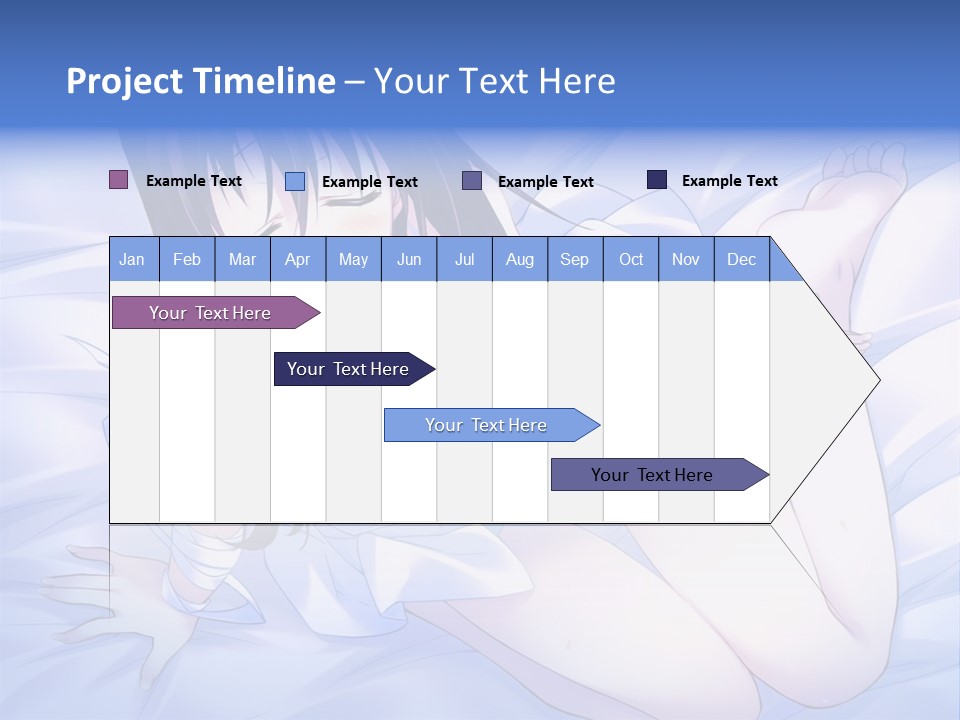 Project Timeline – Your Text Here

Example Text Example Text Example Text Example Text

| Jan | Feb | Mar | Apr | May | Jun | Jul | Aug | Sep | Oct | Nov | Dec |
|---|---|---|---|---|---|---|---|---|---|---|---|

Your Text Here

Your Text Here

Your Text Here

Your Text Here